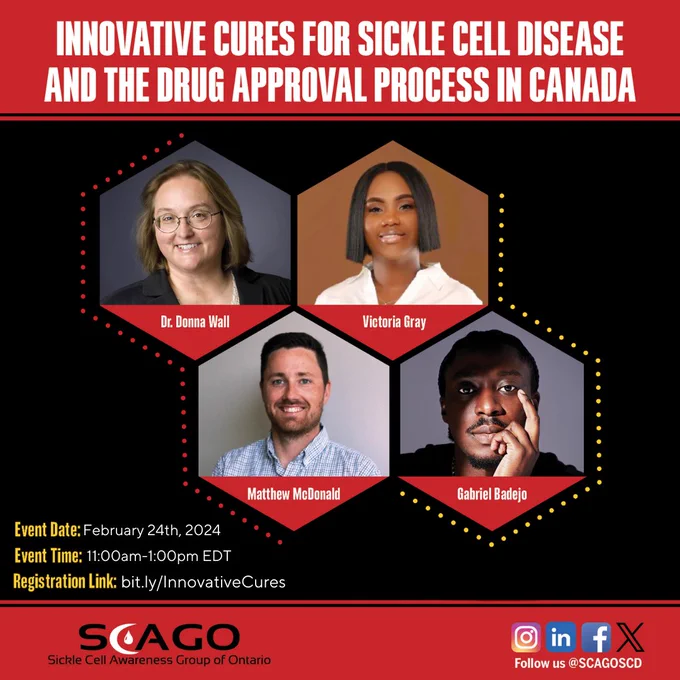 INNOVATIVE CURES FOR SICKLE CELL DISEASE AND THE DRUG APPROVAL PROCESS IN CANADA

Dr. Donna Wall

Victoria Gray

Matthew McDonald

Gabriel Badejo

Event Date: February 24th, 2024

Event Time: 11:00am-1:00pm EDT

Registration Link: bit.ly/InnovativeCures

SCAGO
Sickle Cell Awareness Group of Ontario

in f X
Follow us @SCAGOSCD